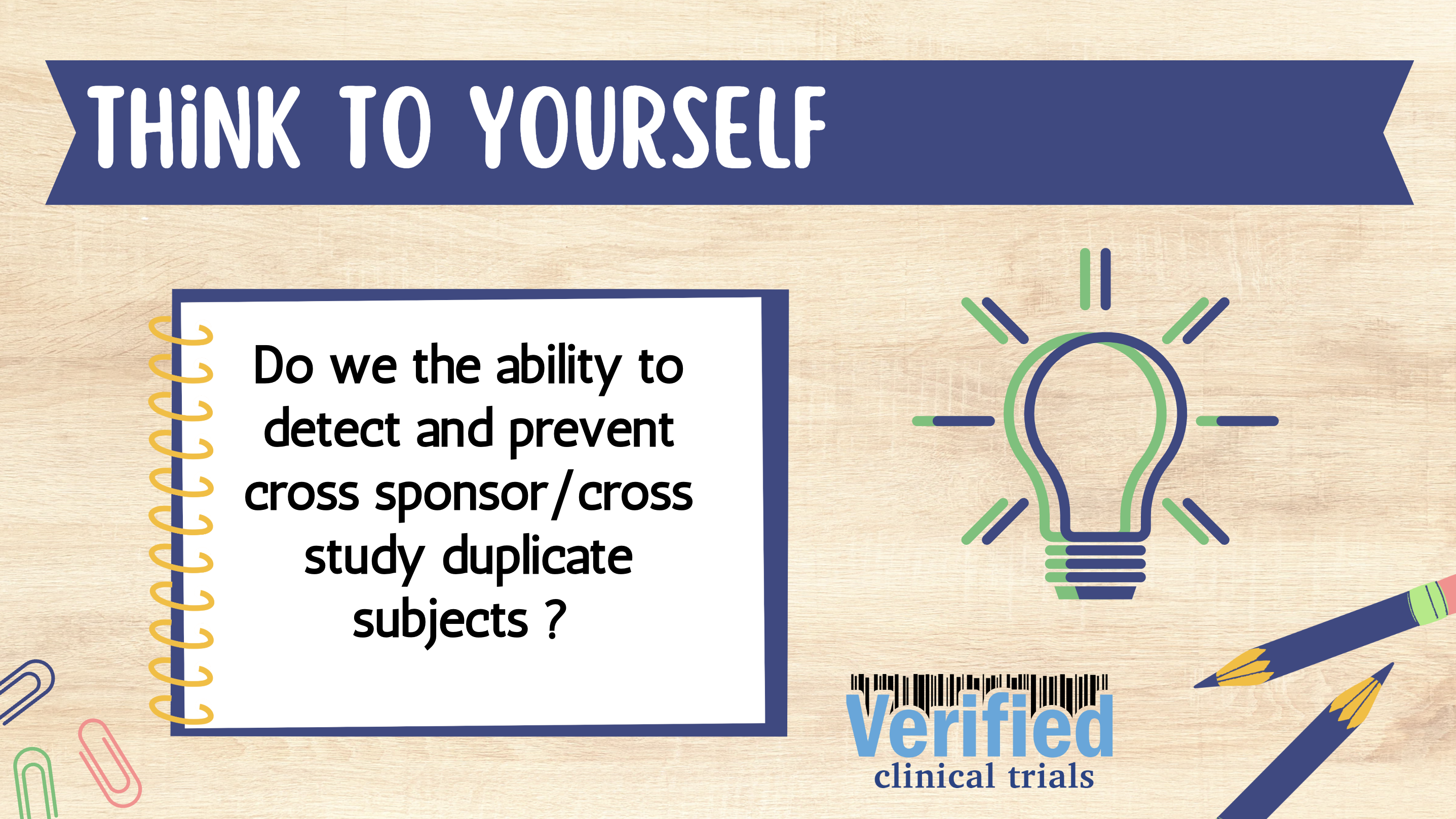 THiNK TO YOURSELF

Do we the ability to detect and prevent cross sponsor/cross study duplicate subjects ?

Verified
clinical trials